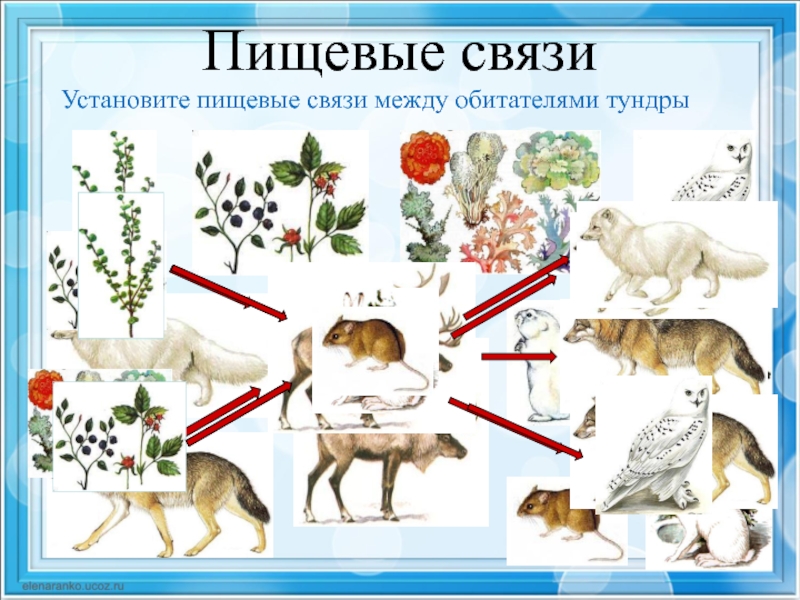 Пищевые связи

Установите пищевые связи между обитателями тундры

elenaranko.ucoz.ru